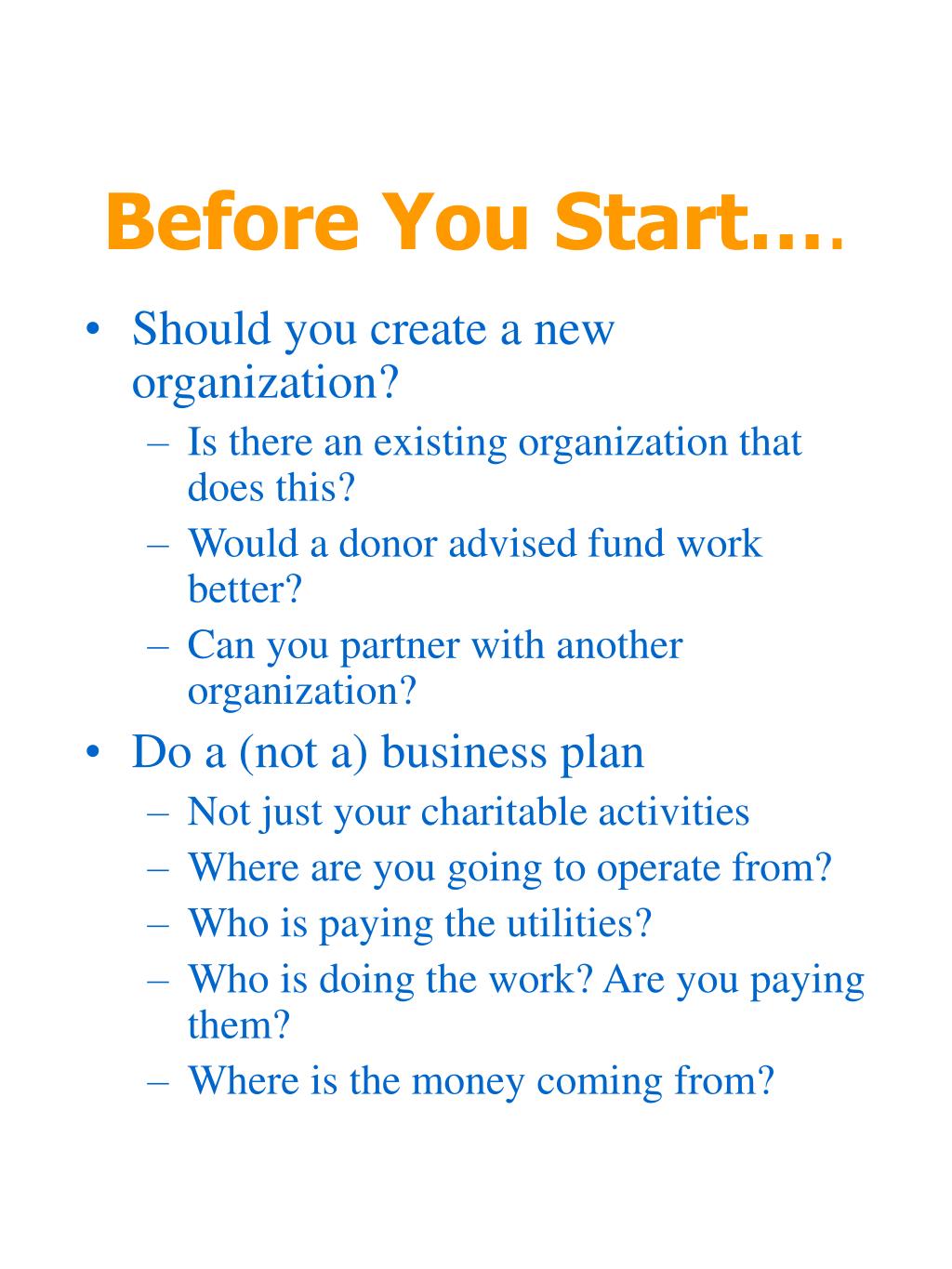 Before You Start….

• Should you create a new organization?
  – Is there an existing organization that does this?
  – Would a donor advised fund work better?
  – Can you partner with another organization?
• Do a (not a) business plan
  – Not just your charitable activities
  – Where are you going to operate from?
  – Who is paying the utilities?
  – Who is doing the work? Are you paying them?
  – Where is the money coming from?